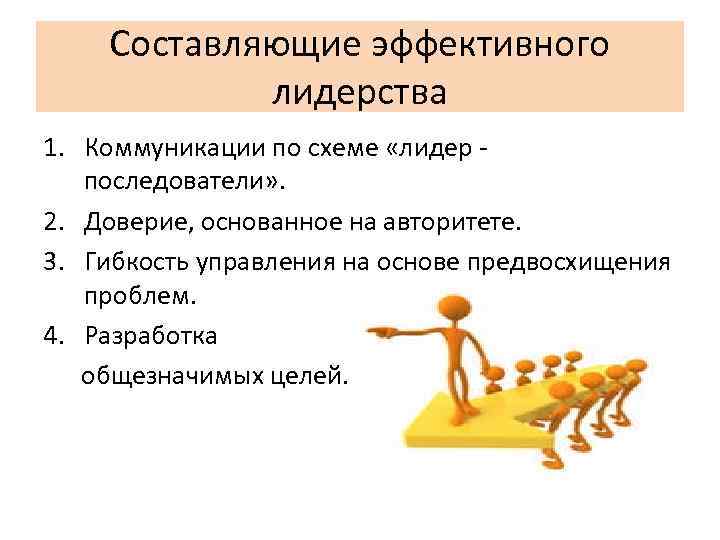 Составляющие эффективного лидерства

1. Коммуникации по схеме «лидер - последователи».
2. Доверие, основанное на авторитете.
3. Гибкость управления на основе предвосхищения проблем.
4. Разработка общезначимых целей.